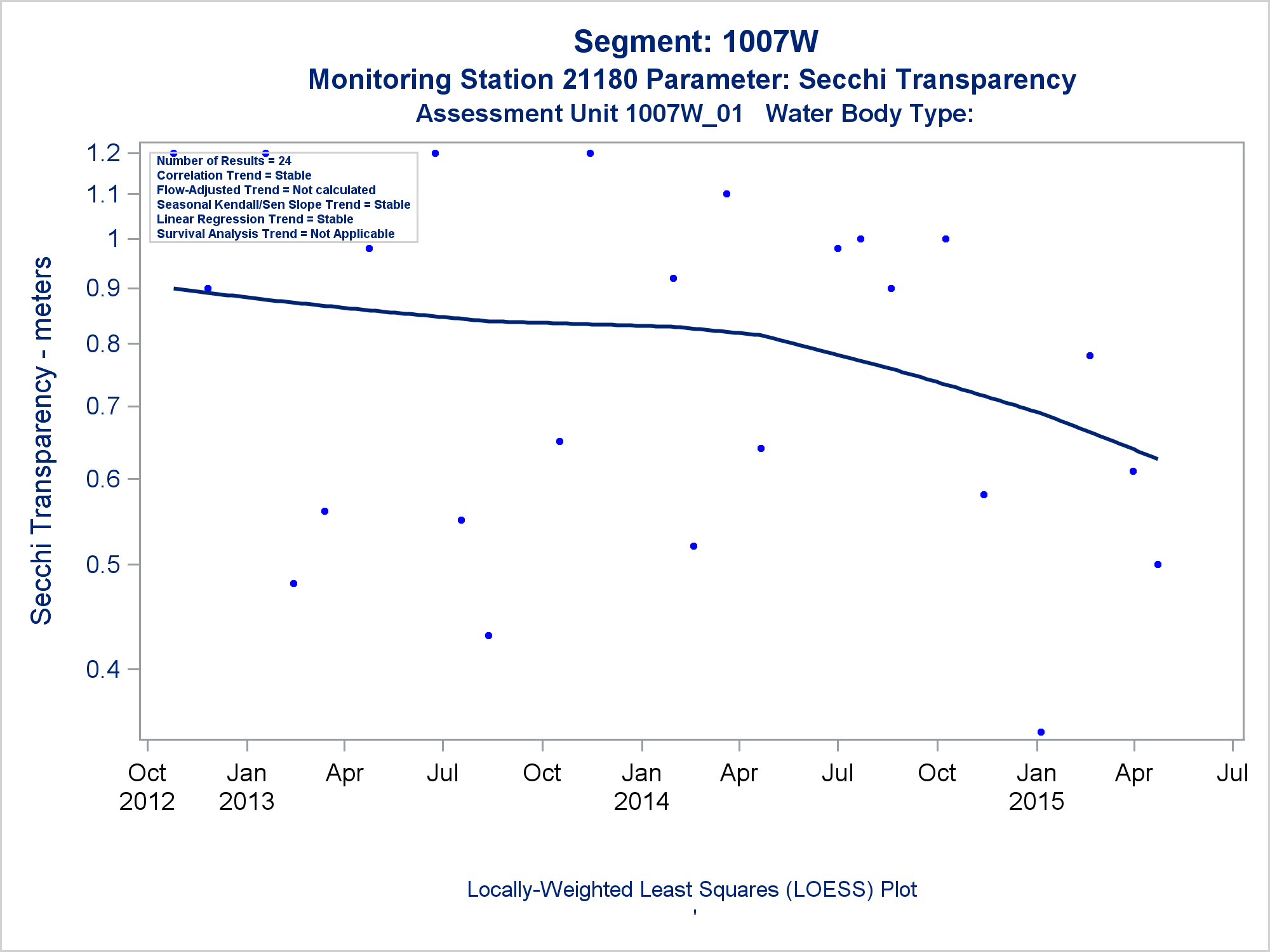 Segment: 1007W
Monitoring Station 21180 Parameter: Secchi Transparency
Assessment Unit 1007W_01 Water Body Type:

Number of Results = 24
Correlation Trend = Stable
Flow-Adjusted Trend = Not calculated
Seasonal Kendall/Sen Slope Trend = Stable
Linear Regression Trend = Stable
Survival Analysis Trend = Not Applicable

Secchi Transparency - meters

1.2
1.1
1
0.9
0.8
0.7
0.6
0.5
0.4

Oct 2012
Jan 2013
Apr
Jul
Oct
Jan 2014
Apr
Jul
Oct
Jan 2015
Apr
Jul

Locally-Weighted Least Squares (LOESS) Plot
'